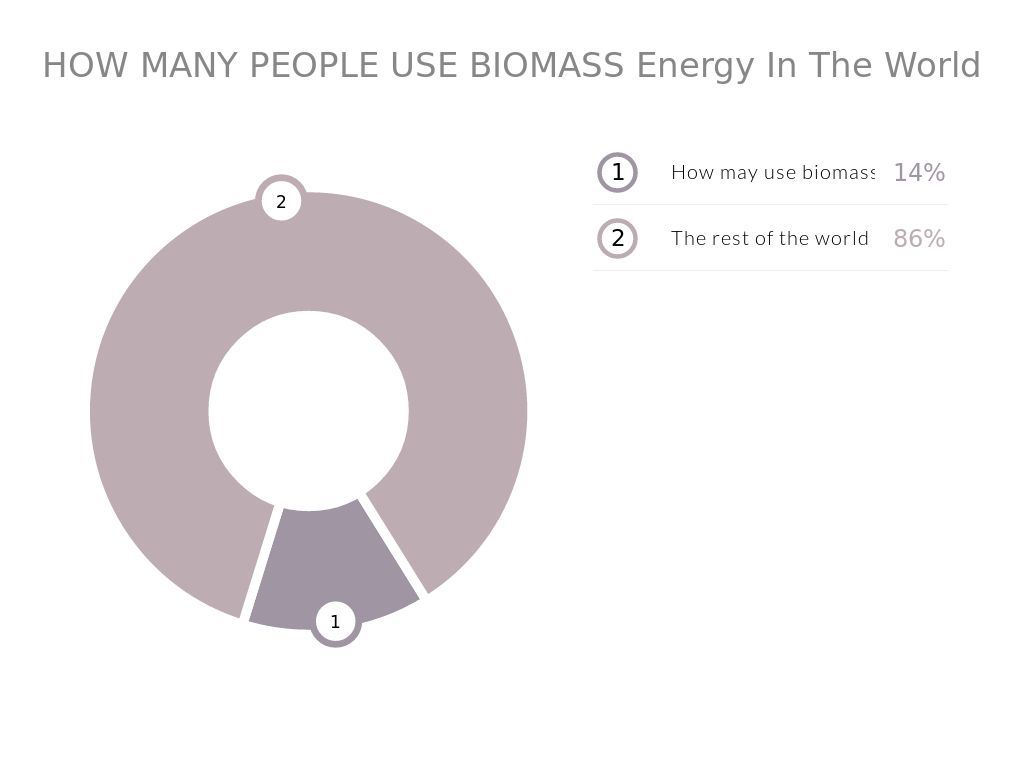 HOW MANY PEOPLE USE BIOMASS Energy In The World

2

1

1 How may use biomass 14%

2 The rest of the world 86%